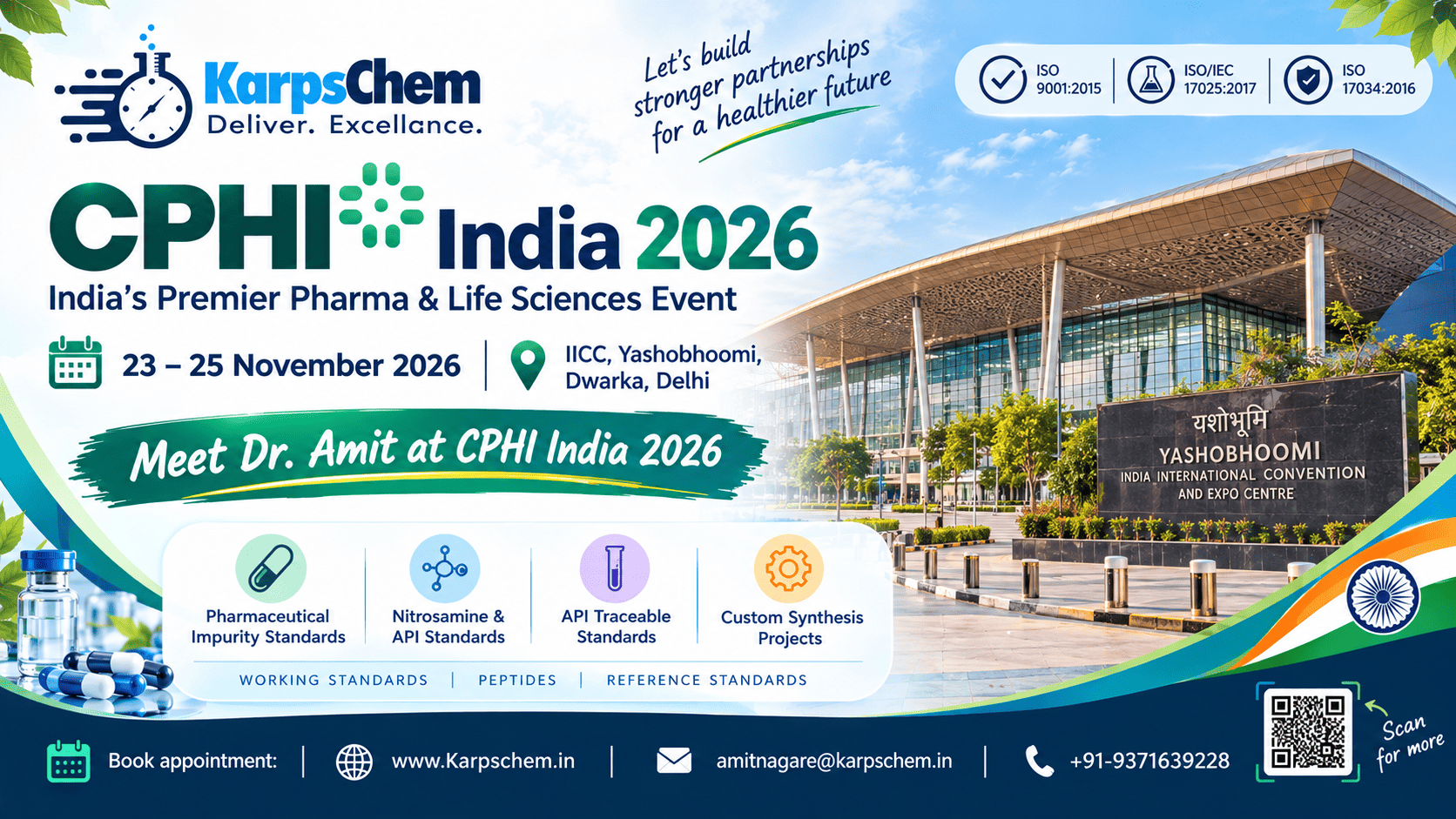 KarpsChem
Deliver. Excellance.

Let's build stronger partnerships for a healthier future

ISO 9001:2015
ISO/IEC 17025:2017
ISO 17034:2016

CPHI India 2026
India's Premier Pharma & Life Sciences Event

23 – 25 November 2026
IICC, Yashobhoomi, Dwarka, Delhi

Meet Dr. Amit at CPHI India 2026

यशोभूमि
YASHOBHOOMI
INDIA INTERNATIONAL CONVENTION AND EXPO CENTRE

Pharmaceutical Impurity Standards
Nitrosamine & API Standards
API Traceable Standards
Custom Synthesis Projects

WORKING STANDARDS | PEPTIDES | REFERENCE STANDARDS

Book appointment: | www.Karpschem.in | amitnagare@karpschem.in | +91-9371639228

Scan for more